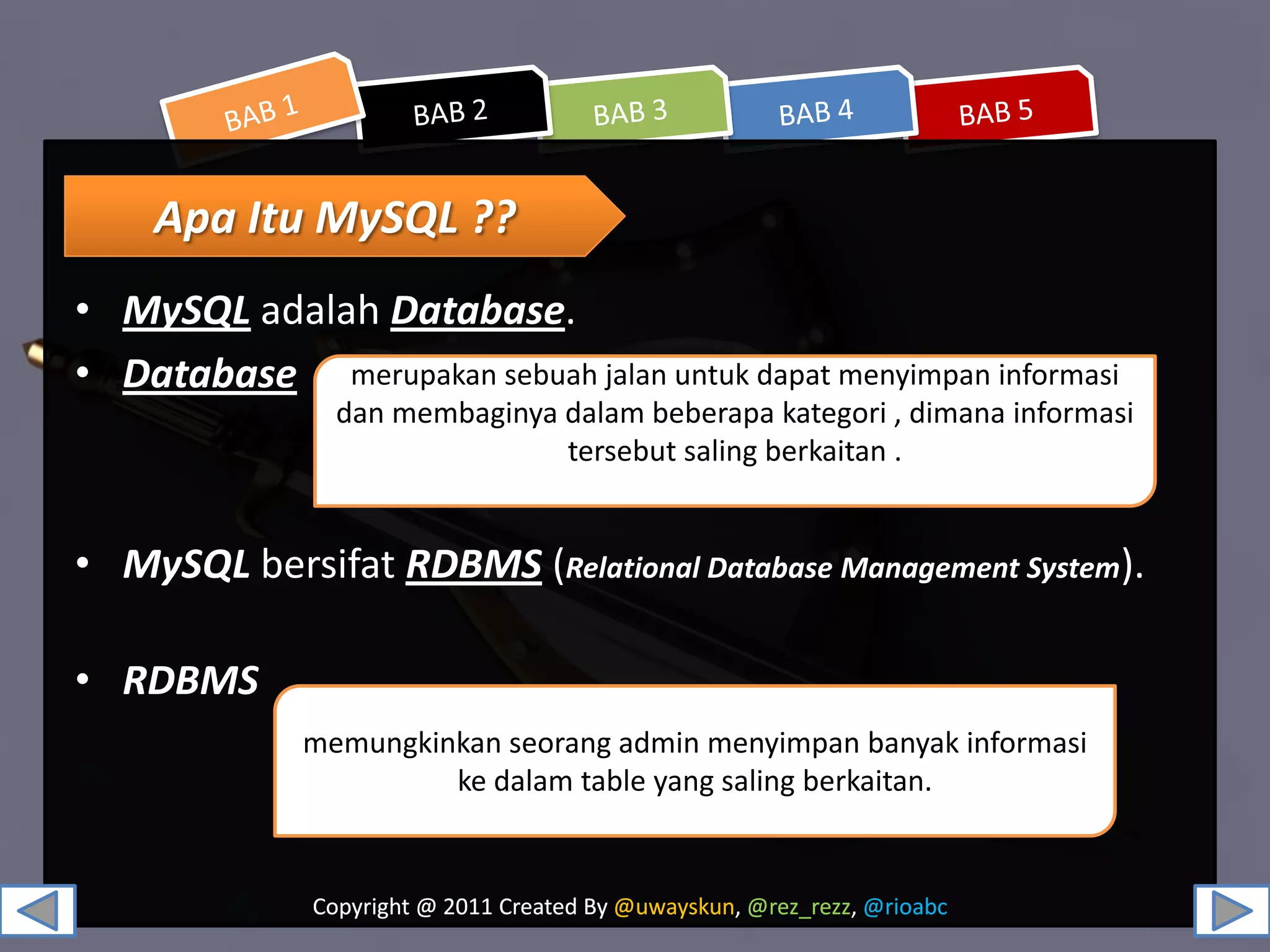 BAB 1
BAB 2
BAB 3
BAB 4
BAB 5

Apa Itu MySQL ??

• MySQL adalah Database.
• Database

merupakan sebuah jalan untuk dapat menyimpan informasi dan membaginya dalam beberapa kategori , dimana informasi tersebut saling berkaitan .

• MySQL bersifat RDBMS (Relational Database Management System).

• RDBMS

memungkinkan seorang admin menyimpan banyak informasi ke dalam table yang saling berkaitan.

Copyright @ 2011 Created By @uwayskun, @rez_rezz, @rioabc